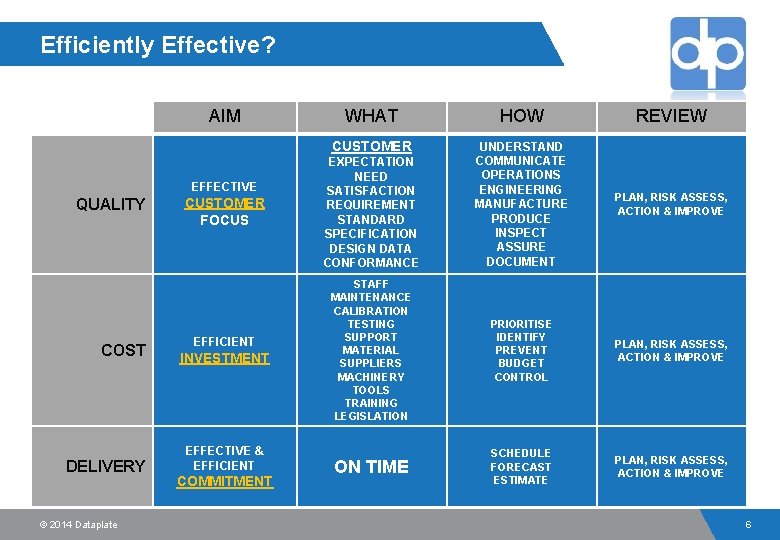 Efficiently Effective?

dp

| | AIM | WHAT | HOW | REVIEW |
|---|---|---|---|---|
| QUALITY | EFFECTIVE CUSTOMER FOCUS | CUSTOMER EXPECTATION NEED SATISFACTION REQUIREMENT STANDARD SPECIFICATION DESIGN DATA CONFORMANCE | UNDERSTAND COMMUNICATE OPERATIONS ENGINEERING MANUFACTURE PRODUCE INSPECT ASSURE DOCUMENT | PLAN, RISK ASSESS, ACTION & IMPROVE |
| COST | EFFICIENT INVESTMENT | STAFF MAINTENANCE CALIBRATION TESTING SUPPORT MATERIAL SUPPLIERS MACHINERY TOOLS TRAINING LEGISLATION | PRIORITISE IDENTIFY PREVENT BUDGET CONTROL | PLAN, RISK ASSESS, ACTION & IMPROVE |
| DELIVERY | EFFECTIVE & EFFICIENT COMMITMENT | ON TIME | SCHEDULE FORECAST ESTIMATE | PLAN, RISK ASSESS, ACTION & IMPROVE |

© 2014 Dataplate

6